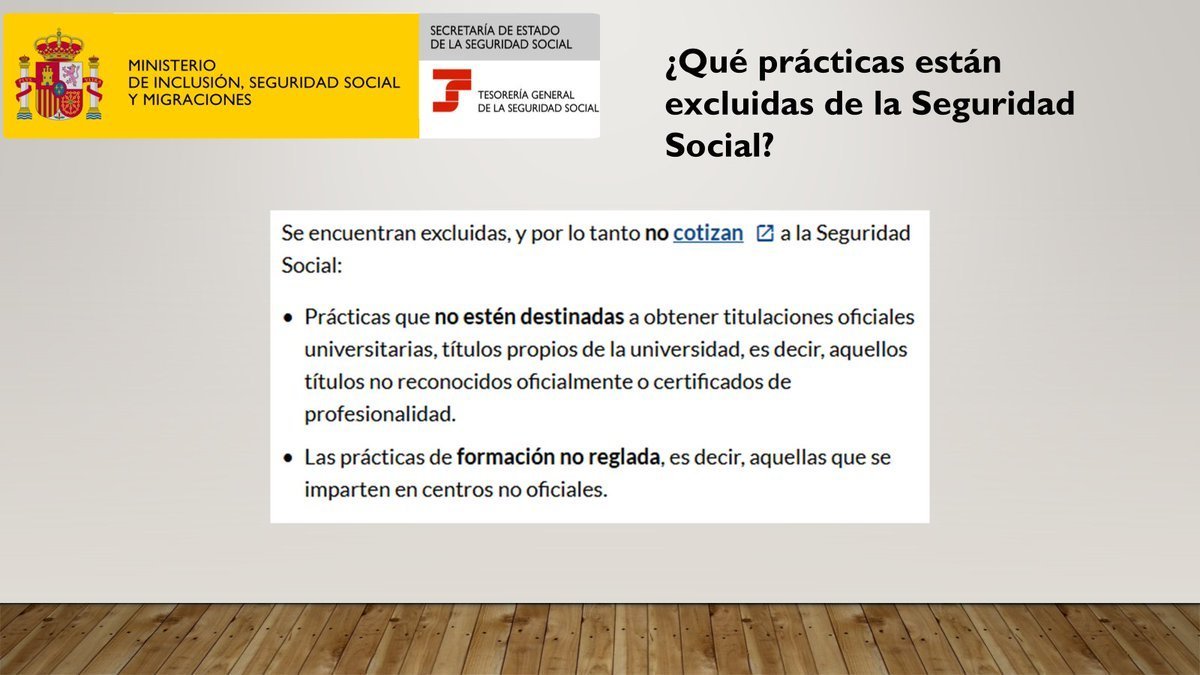 MINISTERIO
DE INCLUSIÓN, SEGURIDAD SOCIAL
Y MIGRACIONES

SECRETARÍA DE ESTADO
DE LA SEGURIDAD SOCIAL

TESORERÍA GENERAL
DE LA SEGURIDAD SOCIAL

¿Qué prácticas están excluidas de la Seguridad Social?

Se encuentran excluidas, y por lo tanto no cotizan a la Seguridad Social:

• Prácticas que no estén destinadas a obtener titulaciones oficiales universitarias, títulos propios de la universidad, es decir, aquellos títulos no reconocidos oficialmente o certificados de profesionalidad.

• Las prácticas de formación no reglada, es decir, aquellas que se imparten en centros no oficiales.